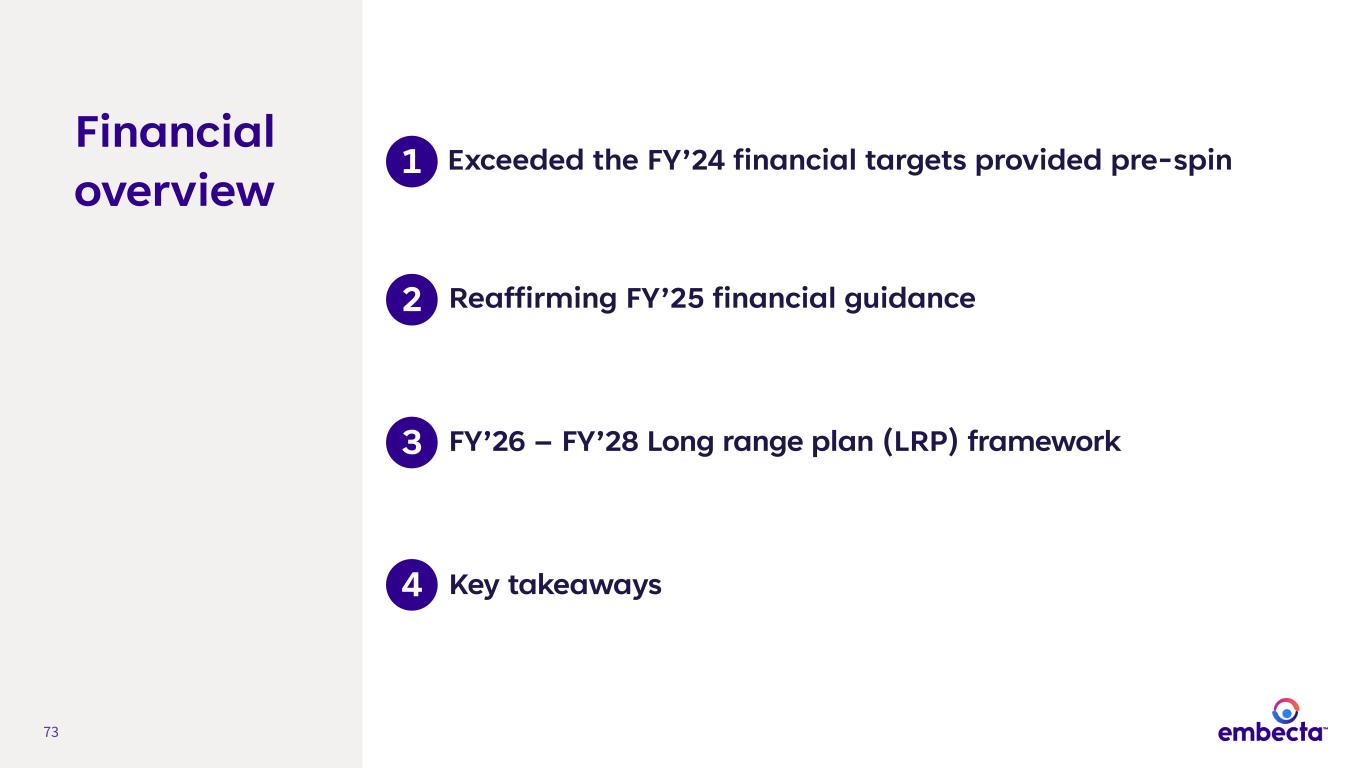 Financial overview

1 Exceeded the FY’24 financial targets provided pre-spin

2 Reaffirming FY’25 financial guidance

3 FY’26 – FY’28 Long range plan (LRP) framework

4 Key takeaways

73

embecta™